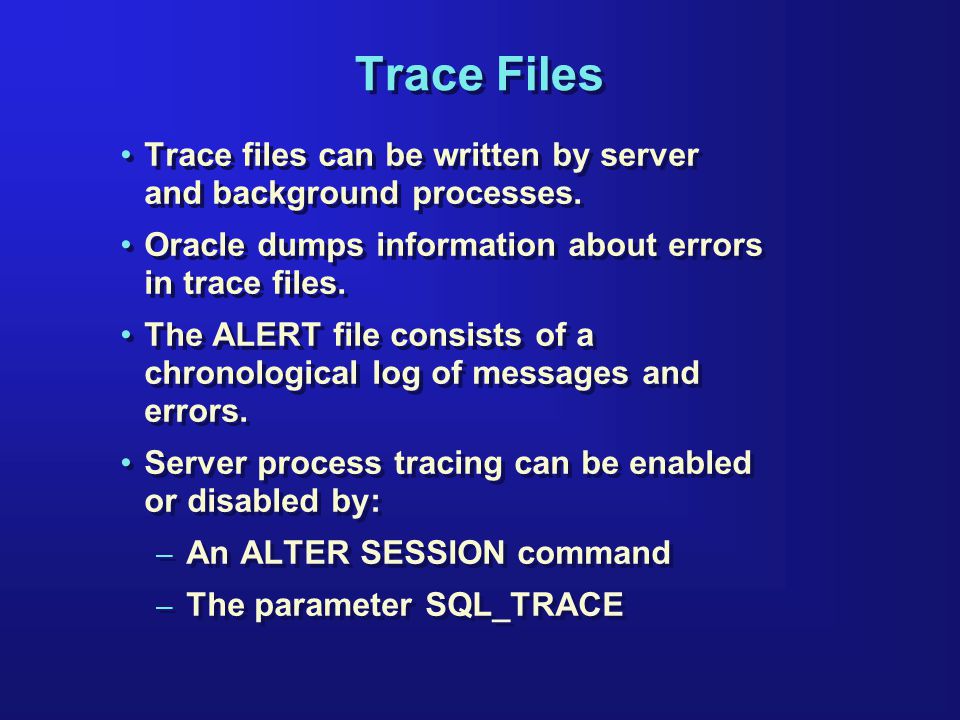 Trace Files

• Trace files can be written by server and background processes.

• Oracle dumps information about errors in trace files.

• The ALERT file consists of a chronological log of messages and errors.

• Server process tracing can be enabled or disabled by:

– An ALTER SESSION command

– The parameter SQL_TRACE